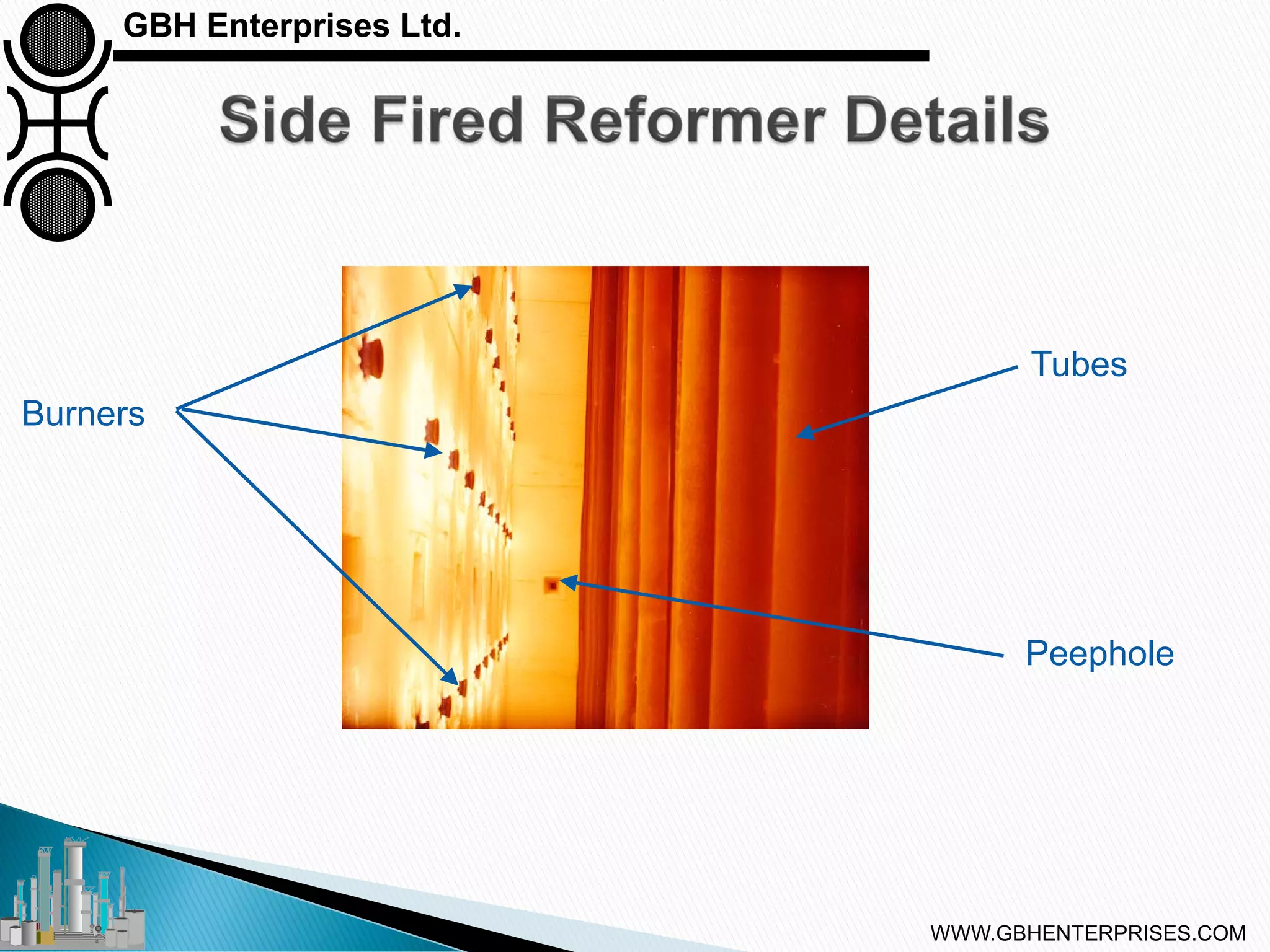 GBH Enterprises Ltd.

Side Fired Reformer Details

Burners

Tubes

Peephole

WWW.GBHENTERPRISES.COM